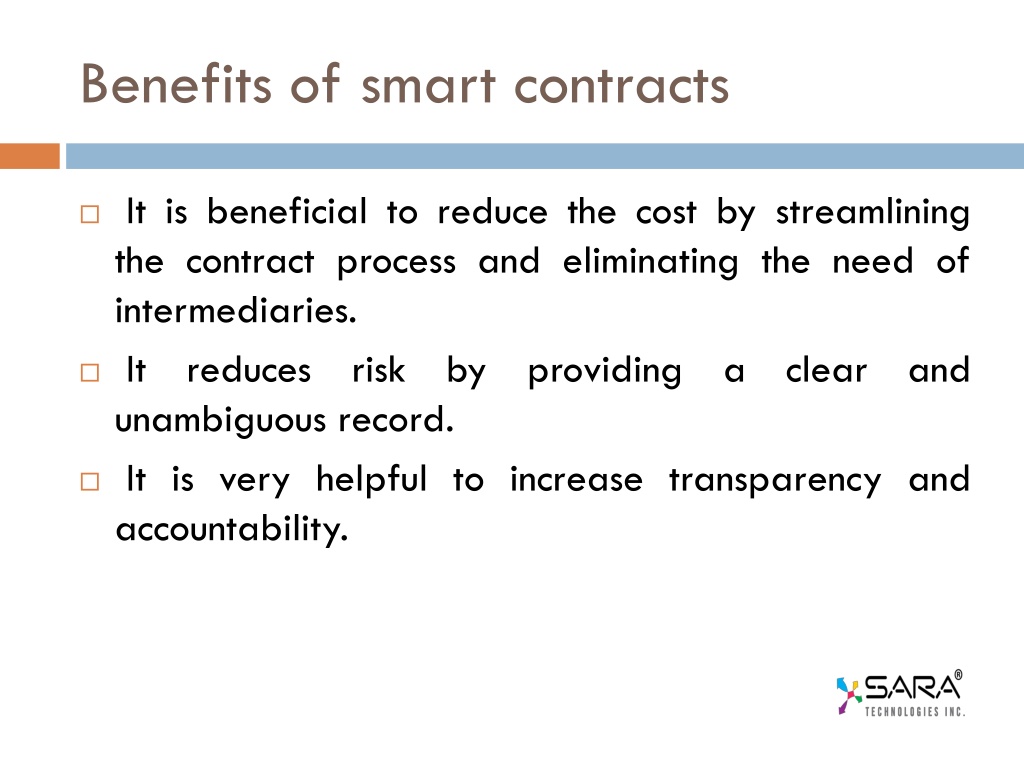 Benefits of smart contracts

□ It is beneficial to reduce the cost by streamlining the contract process and eliminating the need of intermediaries.

□ It reduces risk by providing a clear and unambiguous record.

□ It is very helpful to increase transparency and accountability.

SARA®
TECHNOLOGIES INC.